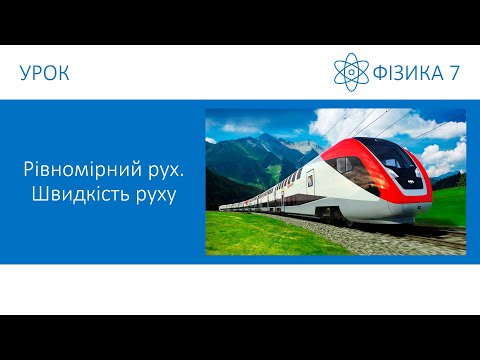 УРОК

ФІЗИКА 7

Рівномірний рух.
Швидкість руху